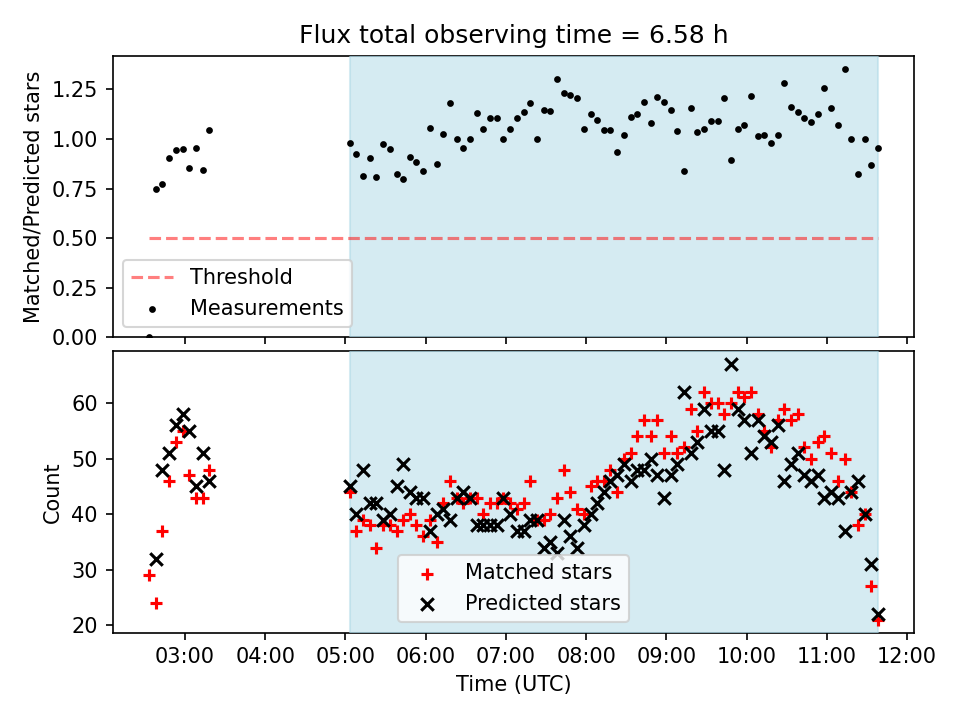 Flux total observing time = 6.58 h

Matched/Predicted stars

1.25
1.00
0.75
0.50
0.25
0.00

Threshold
Measurements

Count

60
50
40
30
20

Matched stars
Predicted stars

03:00 04:00 05:00 06:00 07:00 08:00 09:00 10:00 11:00 12:00

Time (UTC)